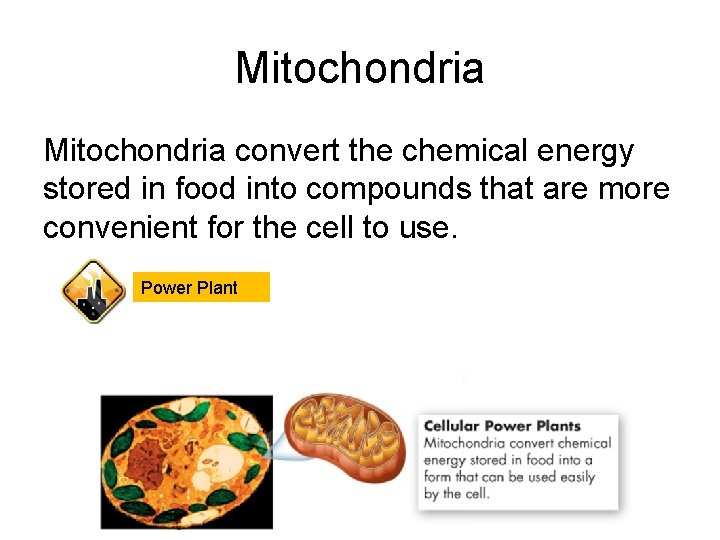 Mitochondria

Mitochondria convert the chemical energy stored in food into compounds that are more convenient for the cell to use.

Power Plant

Cellular Power Plants
Mitochondria convert chemical energy stored in food into a form that can be used easily by the cell.